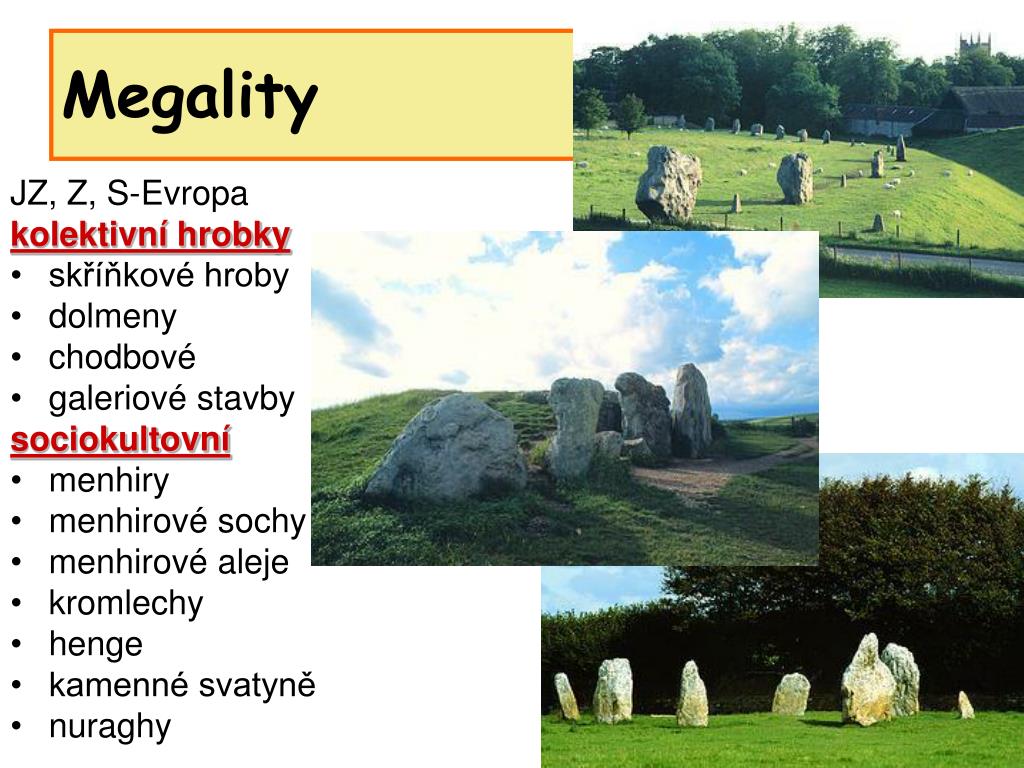 Megality

JZ, Z, S-Evropa

kolektivní hrobky
• skříňkové hroby
• dolmeny
• chodbové
• galeriové stavby

sociokultovní
• menhiry
• menhirové sochy
• menhirové aleje
• kromlechy
• henge
• kamenné svatyně
• nuraghy